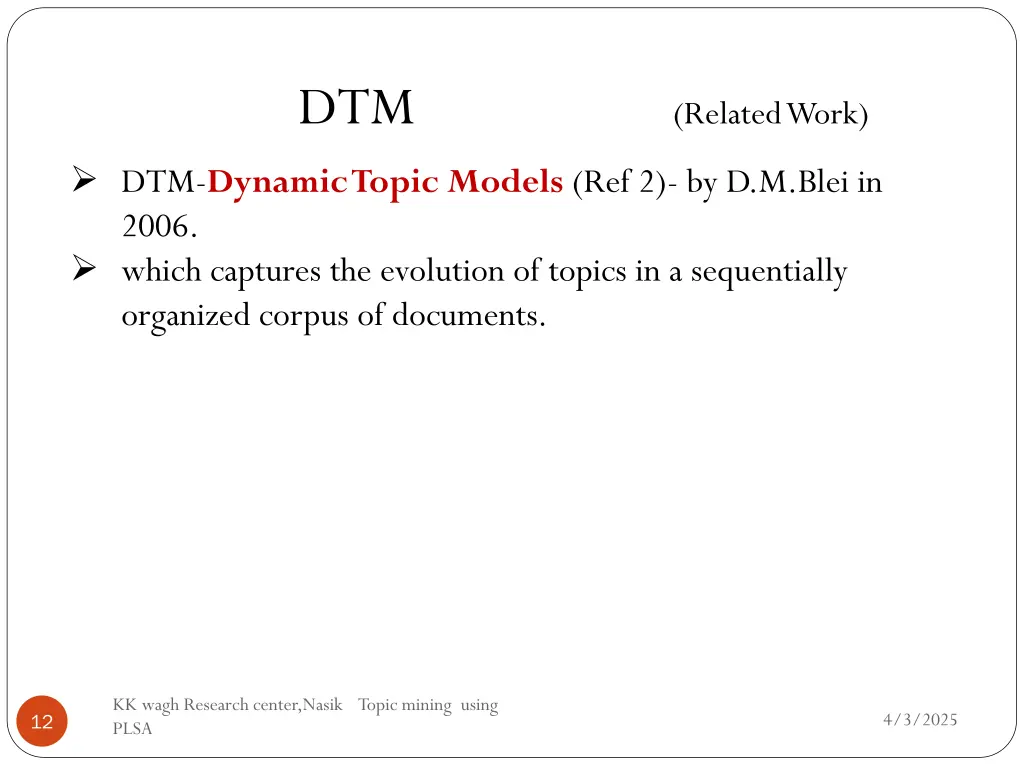 DTM (Related Work)

➢ DTM-Dynamic Topic Models (Ref 2)- by D.M.Blei in 2006.
➢ which captures the evolution of topics in a sequentially organized corpus of documents.

12

KK wagh Research center,Nasik Topic mining using PLSA

4/3/2025